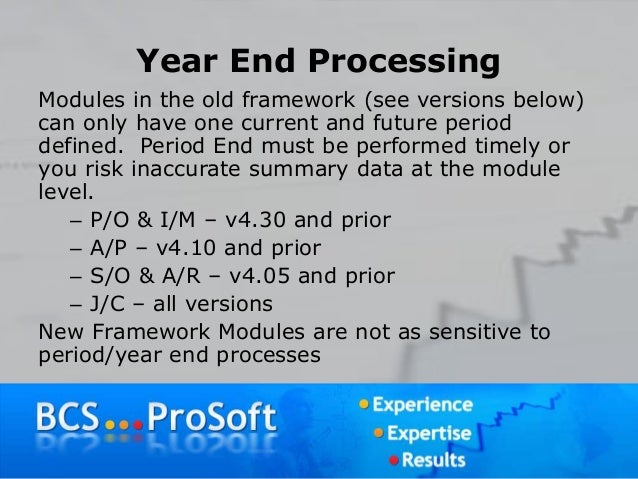 Year End Processing

Modules in the old framework (see versions below) can only have one current and future period defined. Period End must be performed timely or you risk inaccurate summary data at the module level.

– P/O & I/M – v4.30 and prior
– A/P – v4.10 and prior
– S/O & A/R – v4.05 and prior
– J/C – all versions

New Framework Modules are not as sensitive to period/year end processes

BCS...ProSoft

Experience
Expertise
Results